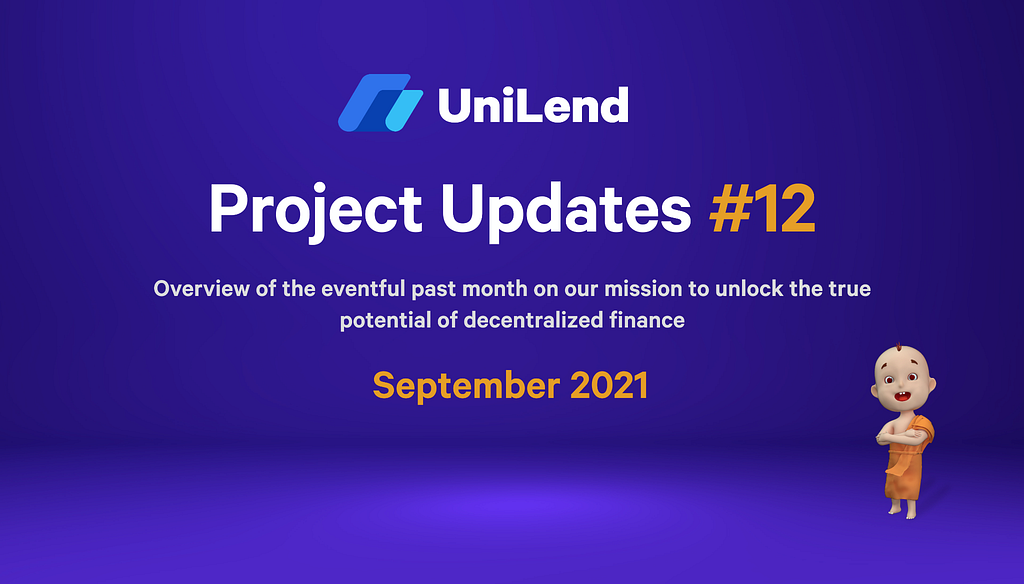 UniLend

Project Updates #12

Overview of the eventful past month on our mission to unlock the true potential of decentralized finance

September 2021